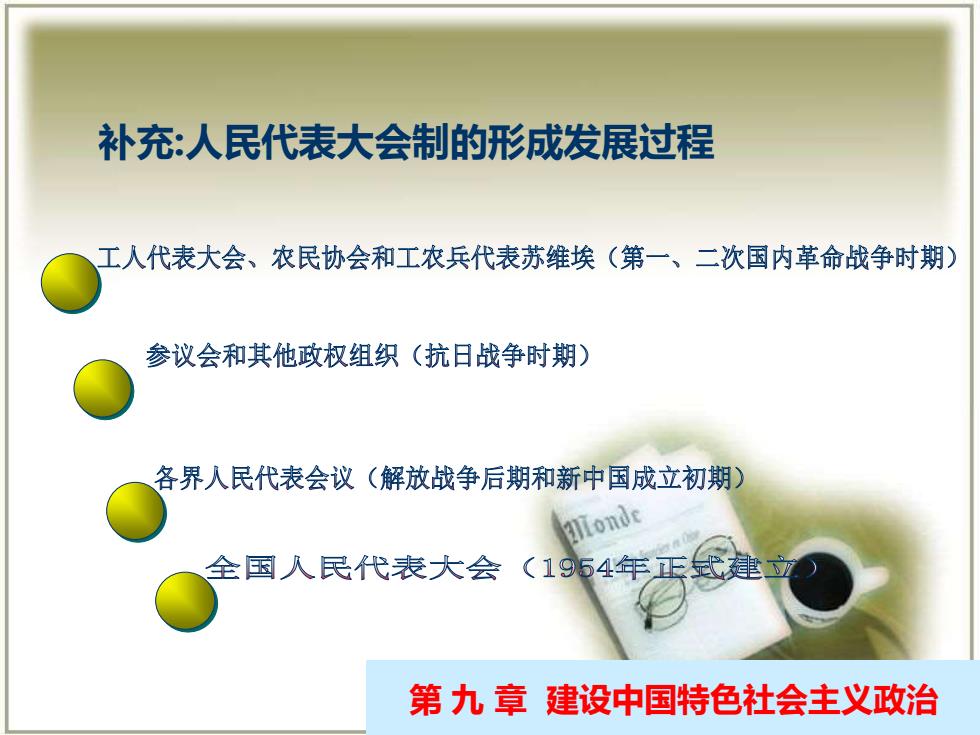 补充:人民代表大会制的形成发展过程

工人代表大会、农民协会和工农兵代表苏维埃（第一、二次国内革命战争时期）

参议会和其他政权组织（抗日战争时期）

各界人民代表会议（解放战争后期和新中国成立初期）

全国人民代表大会（1954年正式建立）

Monde

第 九 章 建设中国特色社会主义政治